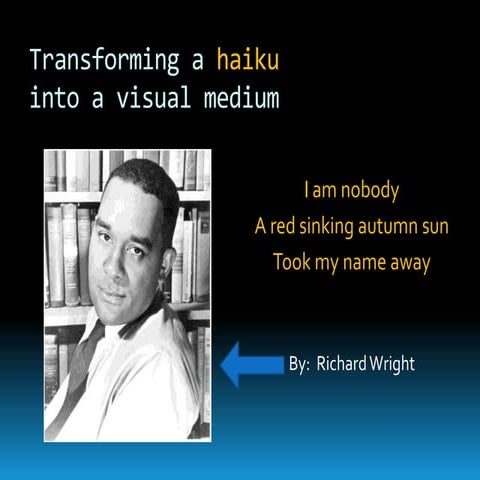 Transforming a haiku into a visual medium

I am nobody
A red sinking autumn sun
Took my name away

By: Richard Wright